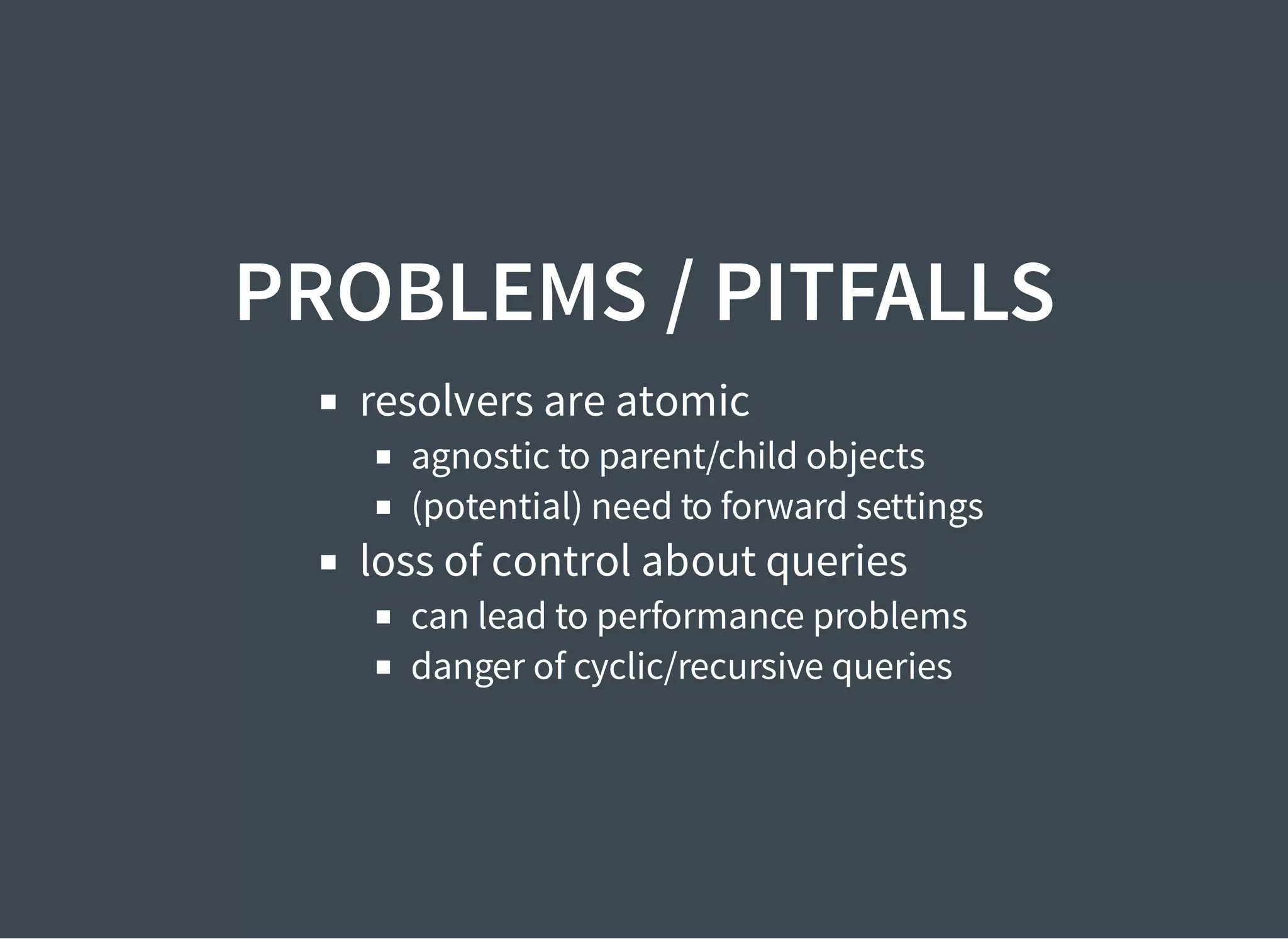 PROBLEMS / PITFALLS

- resolvers are atomic
  - agnostic to parent/child objects
  - (potential) need to forward settings
- loss of control about queries
  - can lead to performance problems
  - danger of cyclic/recursive queries